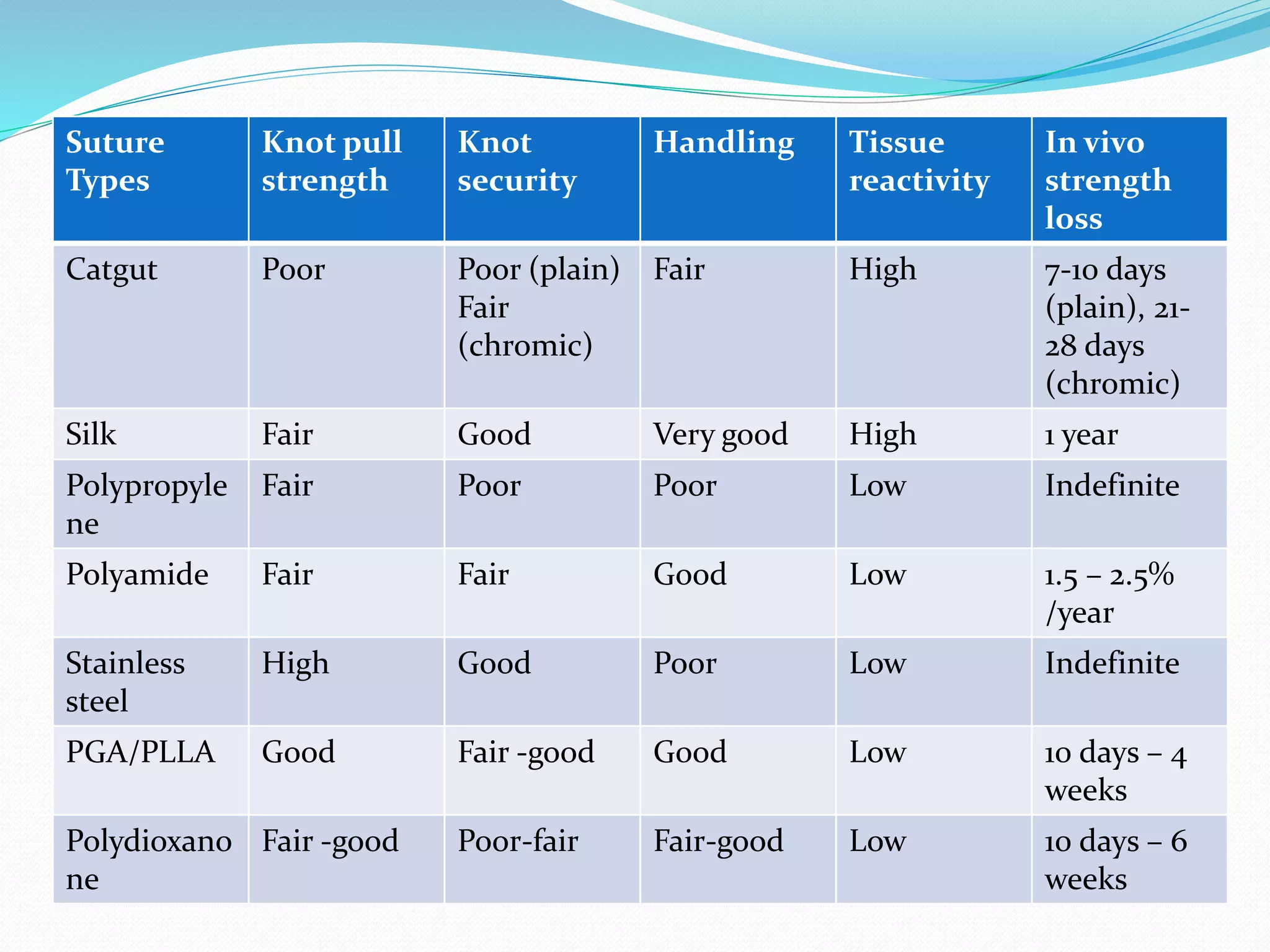 | Suture Types | Knot pull strength | Knot security | Handling | Tissue reactivity | In vivo strength loss |
|---|---|---|---|---|---|
| Catgut | Poor | Poor (plain) Fair (chromic) | Fair | High | 7-10 days (plain), 21-28 days (chromic) |
| Silk | Fair | Good | Very good | High | 1 year |
| Polypropylene | Fair | Poor | Poor | Low | Indefinite |
| Polyamide | Fair | Fair | Good | Low | 1.5 – 2.5% /year |
| Stainless steel | High | Good | Poor | Low | Indefinite |
| PGA/PLLA | Good | Fair -good | Good | Low | 10 days – 4 weeks |
| Polydioxanone | Fair -good | Poor-fair | Fair-good | Low | 10 days – 6 weeks |